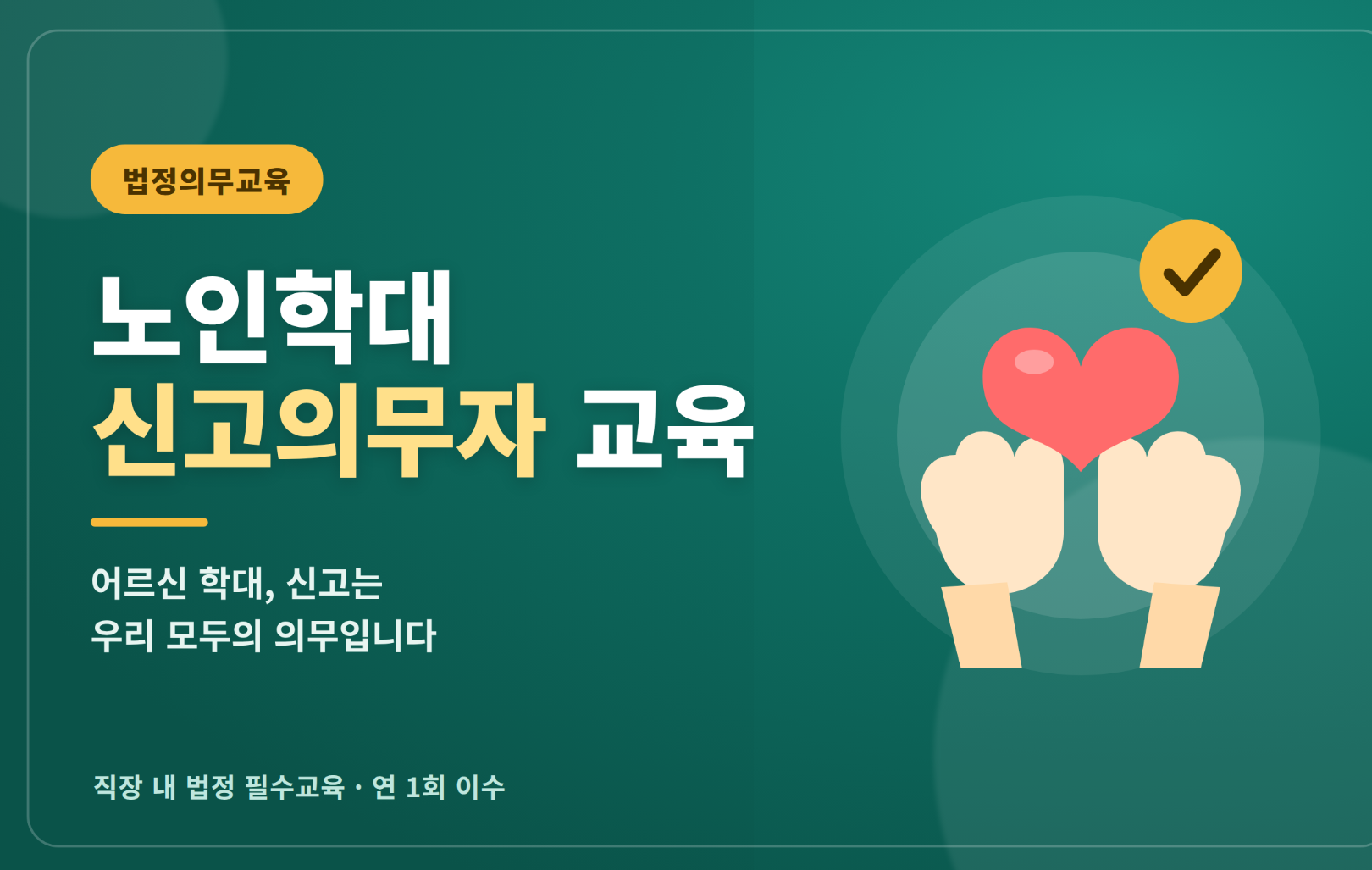 법정의무교육

노인학대
신고의무자 교육

어르신 학대, 신고는
우리 모두의 의무입니다

직장 내 법정 필수교육 · 연 1회 이수